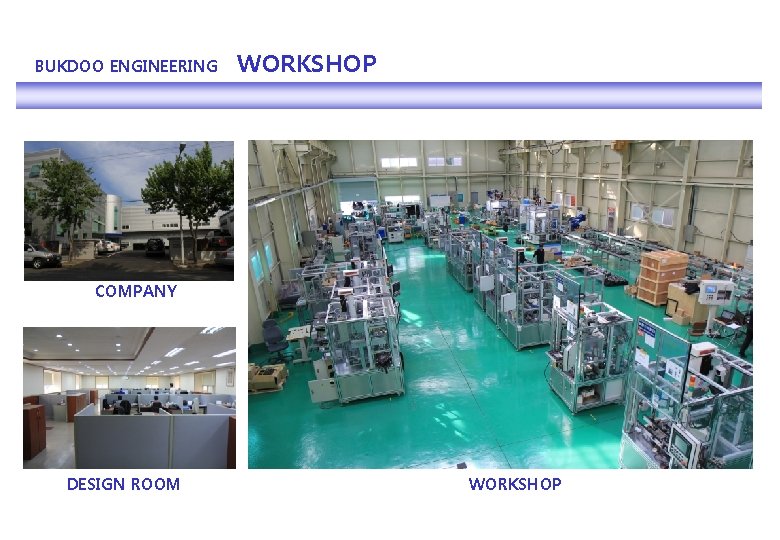 BUKDOO ENGINEERING WORKSHOP

COMPANY

DESIGN ROOM

WORKSHOP